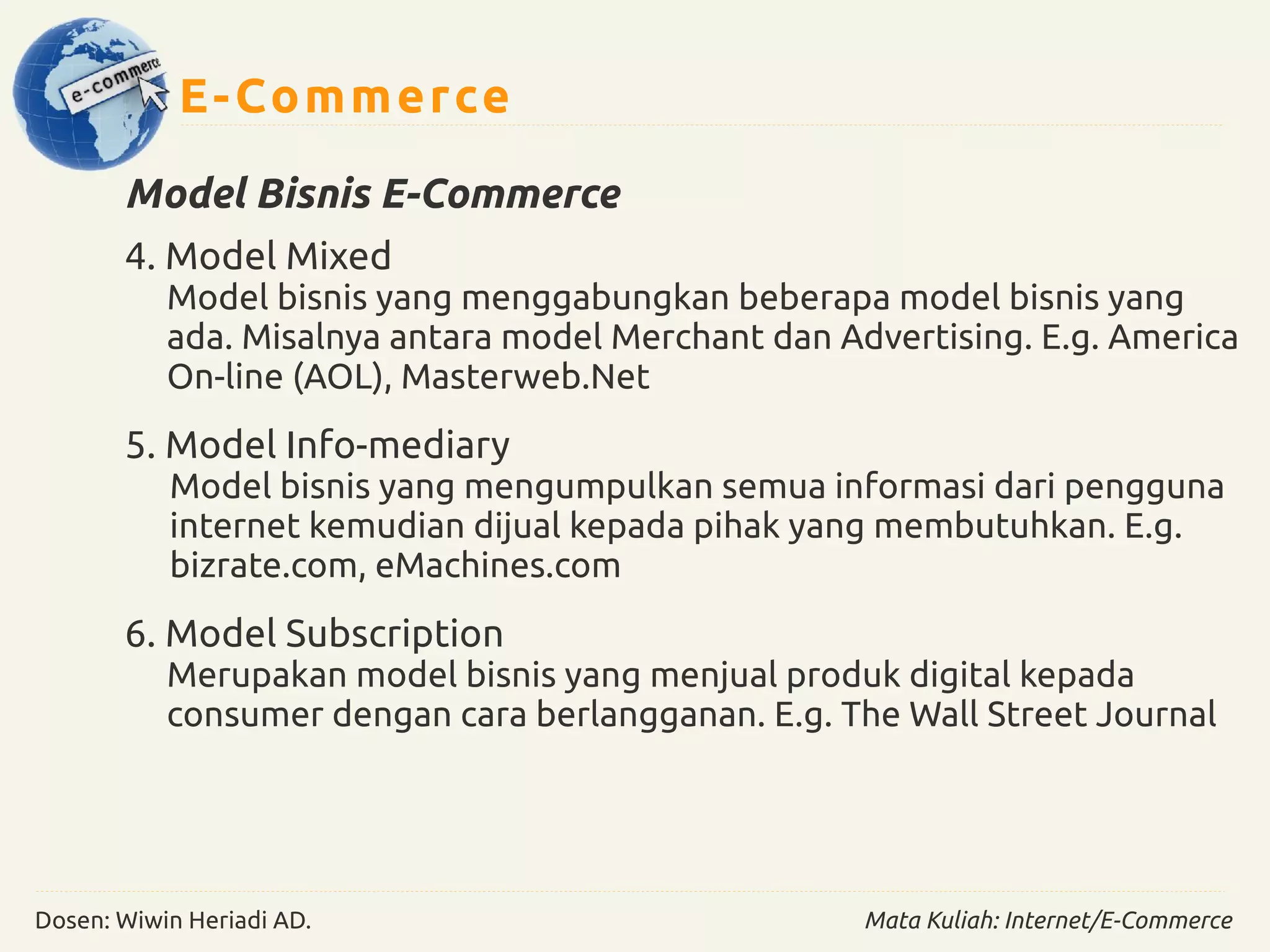 e-commerce

E-Commerce

Model Bisnis E-Commerce

4. Model Mixed
Model bisnis yang menggabungkan beberapa model bisnis yang ada. Misalnya antara model Merchant dan Advertising. E.g. America On-line (AOL), Masterweb.Net

5. Model Info-mediary
Model bisnis yang mengumpulkan semua informasi dari pengguna internet kemudian dijual kepada pihak yang membutuhkan. E.g. bizrate.com, eMachines.com

6. Model Subscription
Merupakan model bisnis yang menjual produk digital kepada consumer dengan cara berlangganan. E.g. The Wall Street Journal

Dosen: Wiwin Heriadi AD.

Mata Kuliah: Internet/E-Commerce